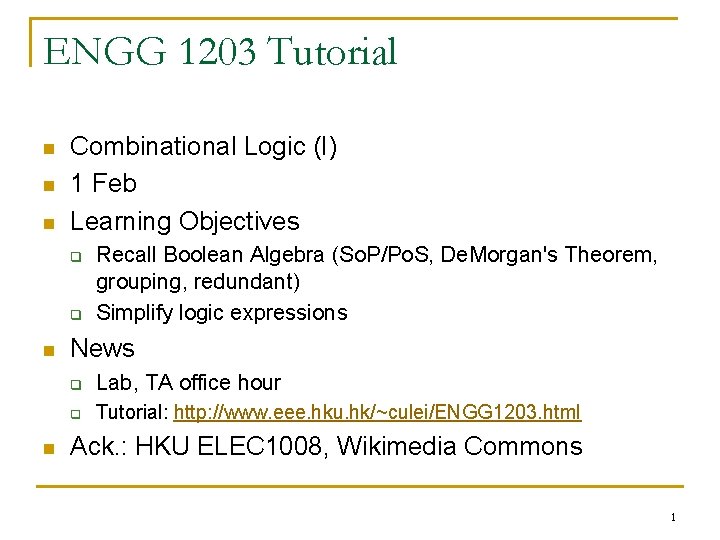 ENGG 1203 Tutorial

- Combinational Logic (I)
- 1 Feb
- Learning Objectives
  - Recall Boolean Algebra (SoP/PoS, DeMorgan's Theorem, grouping, redundant)
  - Simplify logic expressions
- News
  - Lab, TA office hour
  - Tutorial: http://www.eee.hku.hk/~culei/ENGG1203.html
- Ack.: HKU ELEC1008, Wikimedia Commons

1